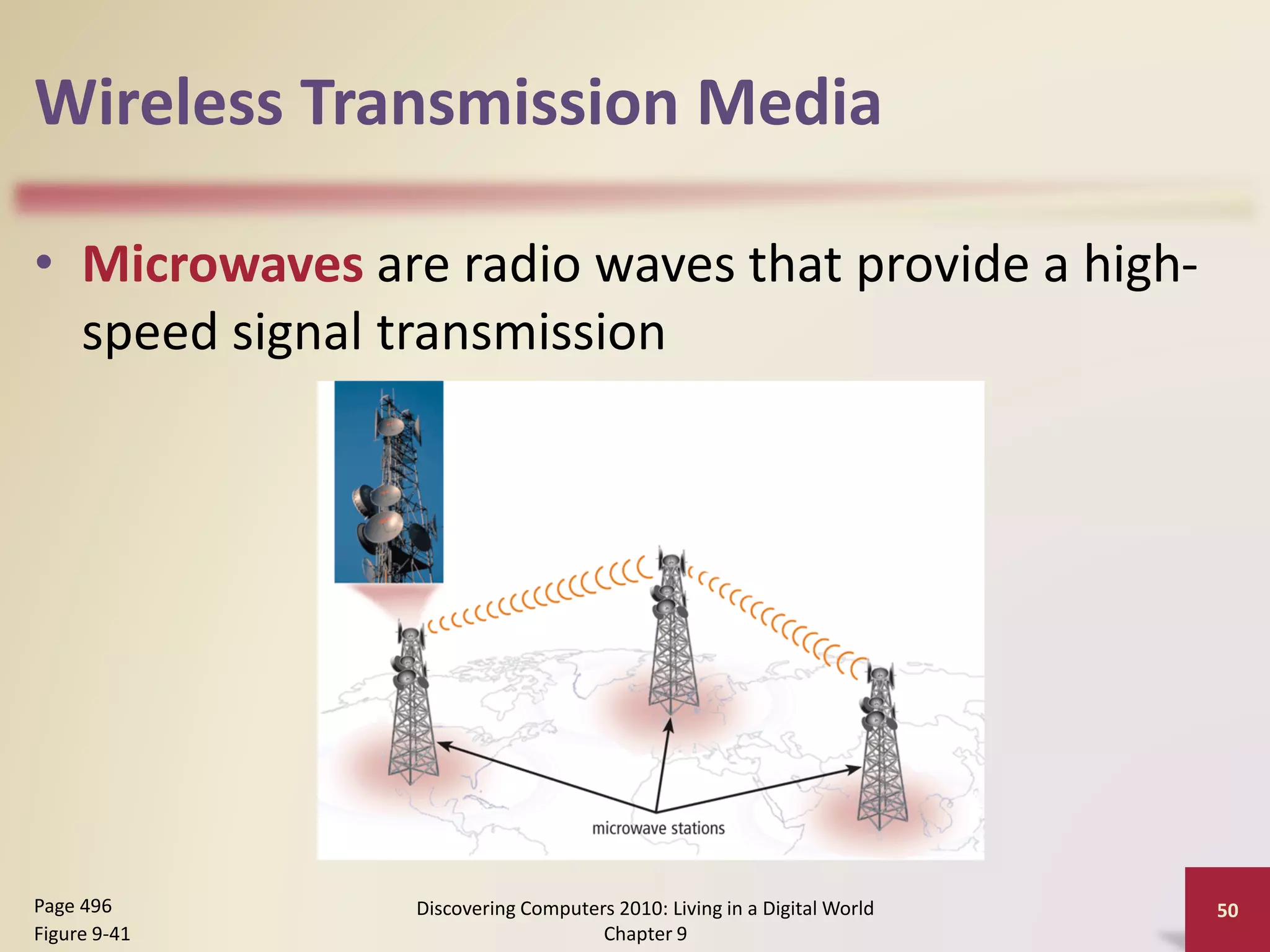 Wireless Transmission Media

• Microwaves are radio waves that provide a high-speed signal transmission

microwave stations

Page 496
Figure 9-41

Discovering Computers 2010: Living in a Digital World
Chapter 9

50